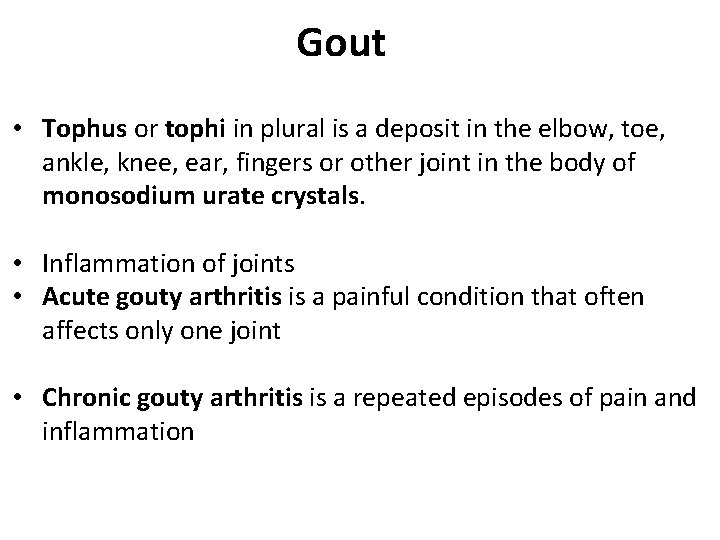 Gout

• Tophus or tophi in plural is a deposit in the elbow, toe, ankle, knee, ear, fingers or other joint in the body of monosodium urate crystals.

• Inflammation of joints
• Acute gouty arthritis is a painful condition that often affects only one joint

• Chronic gouty arthritis is a repeated episodes of pain and inflammation